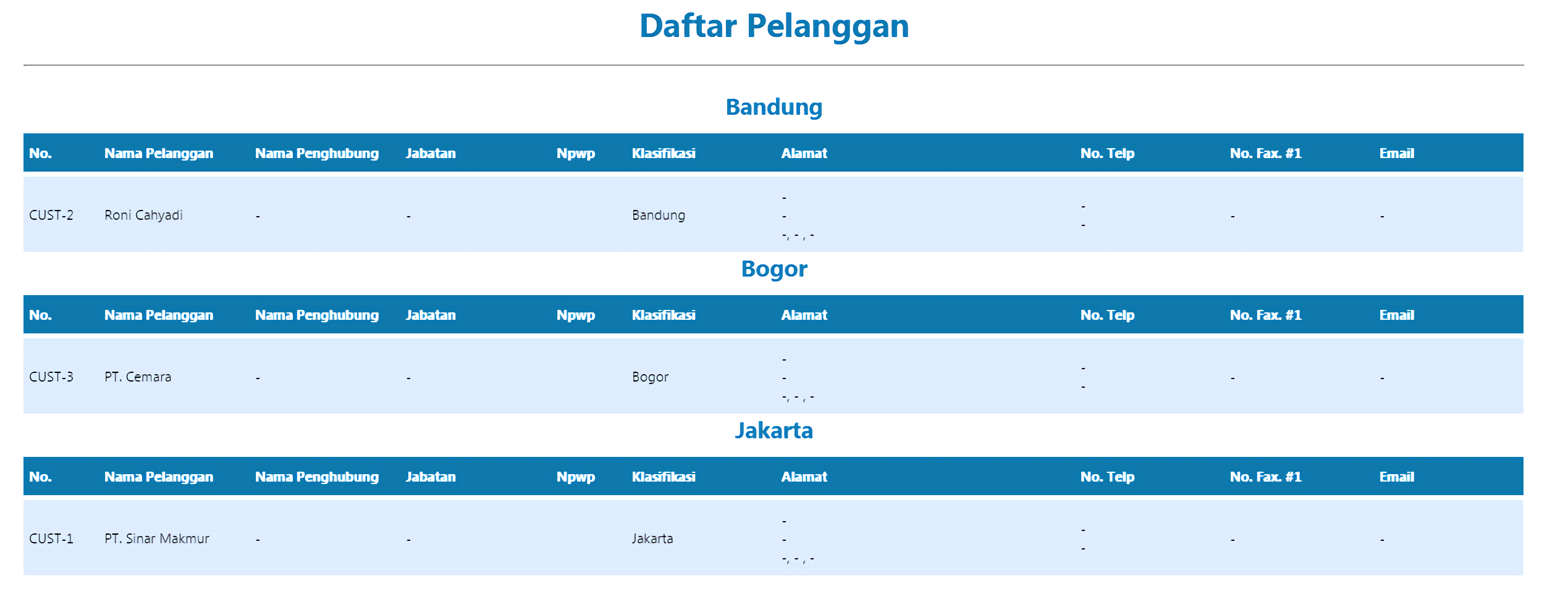 Daftar Pelanggan

Bandung

| No. | Nama Pelanggan | Nama Penghubung | Jabatan | Npwp | Klasifikasi | Alamat | No. Telp | No. Fax. #1 | Email |
|---|---|---|---|---|---|---|---|---|---|
| CUST-2 | Roni Cahyadi | - | - | | Bandung | - - -, - , - | - - | - | - |

Bogor

| No. | Nama Pelanggan | Nama Penghubung | Jabatan | Npwp | Klasifikasi | Alamat | No. Telp | No. Fax. #1 | Email |
|---|---|---|---|---|---|---|---|---|---|
| CUST-3 | PT. Cemara | - | - | | Bogor | - - -, - , - | - - | - | - |

Jakarta

| No. | Nama Pelanggan | Nama Penghubung | Jabatan | Npwp | Klasifikasi | Alamat | No. Telp | No. Fax. #1 | Email |
|---|---|---|---|---|---|---|---|---|---|
| CUST-1 | PT. Sinar Makmur | - | - | | Jakarta | - - -, - , - | - - | - | - |